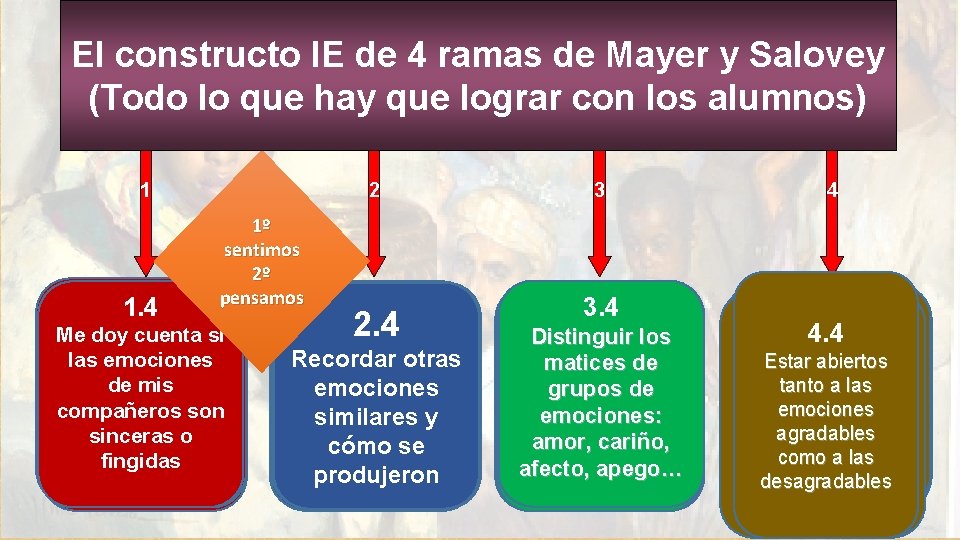 El constructo IE de 4 ramas de Mayer y Salovey (Todo lo que hay que lograr con los alumnos)

1

2

3

4

1º sentimos 2º pensamos

1.4
Me doy cuenta si las emociones de mis compañeros son sinceras o fingidas

2.4
Recordar otras emociones similares y cómo se produjeron

3.4
Distinguir los matices de grupos de emociones: amor, cariño, afecto, apego…

4.4
Estar abiertos tanto a las emociones agradables como a las desagradables